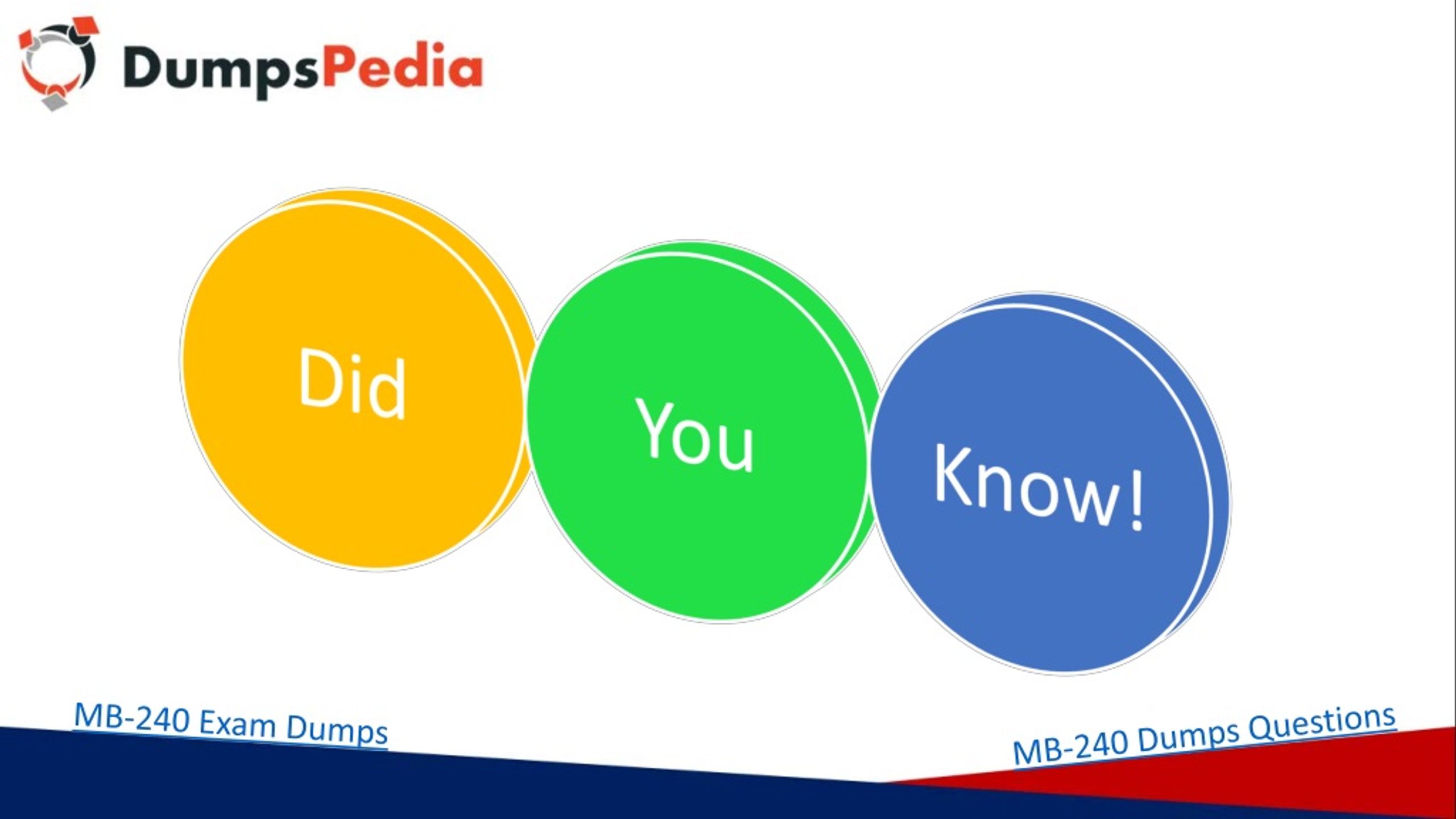 DumpsPedia

Did

You

Know!

MB-240 Exam Dumps

MB-240 Dumps Questions